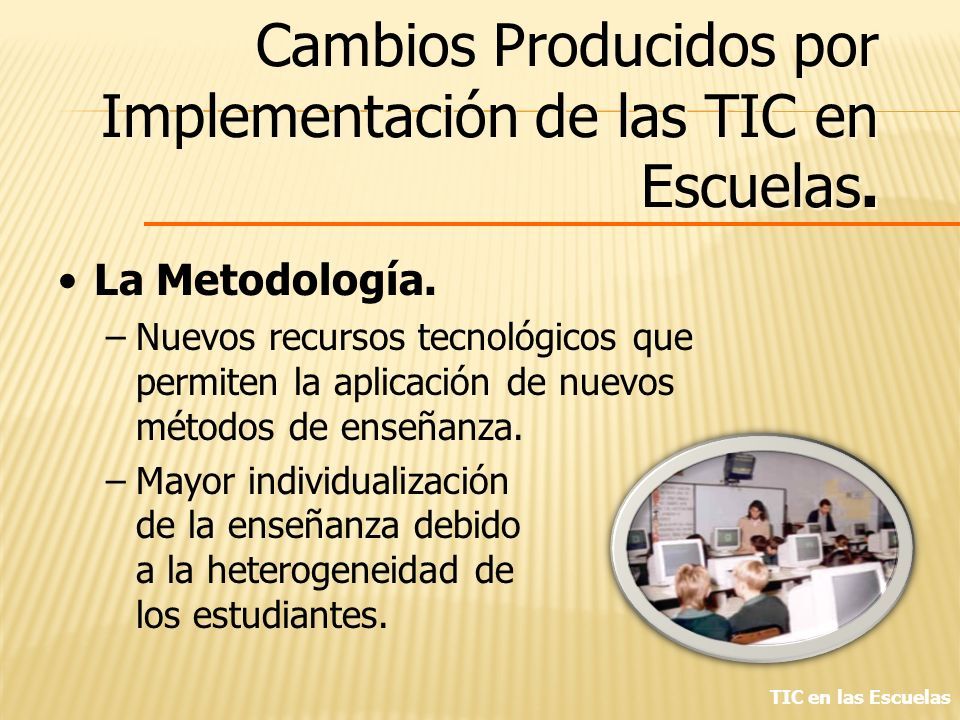 Cambios Producidos por Implementación de las TIC en Escuelas.

• La Metodología.

– Nuevos recursos tecnológicos que permiten la aplicación de nuevos métodos de enseñanza.

– Mayor individualización de la enseñanza debido a la heterogeneidad de los estudiantes.

TIC en las Escuelas